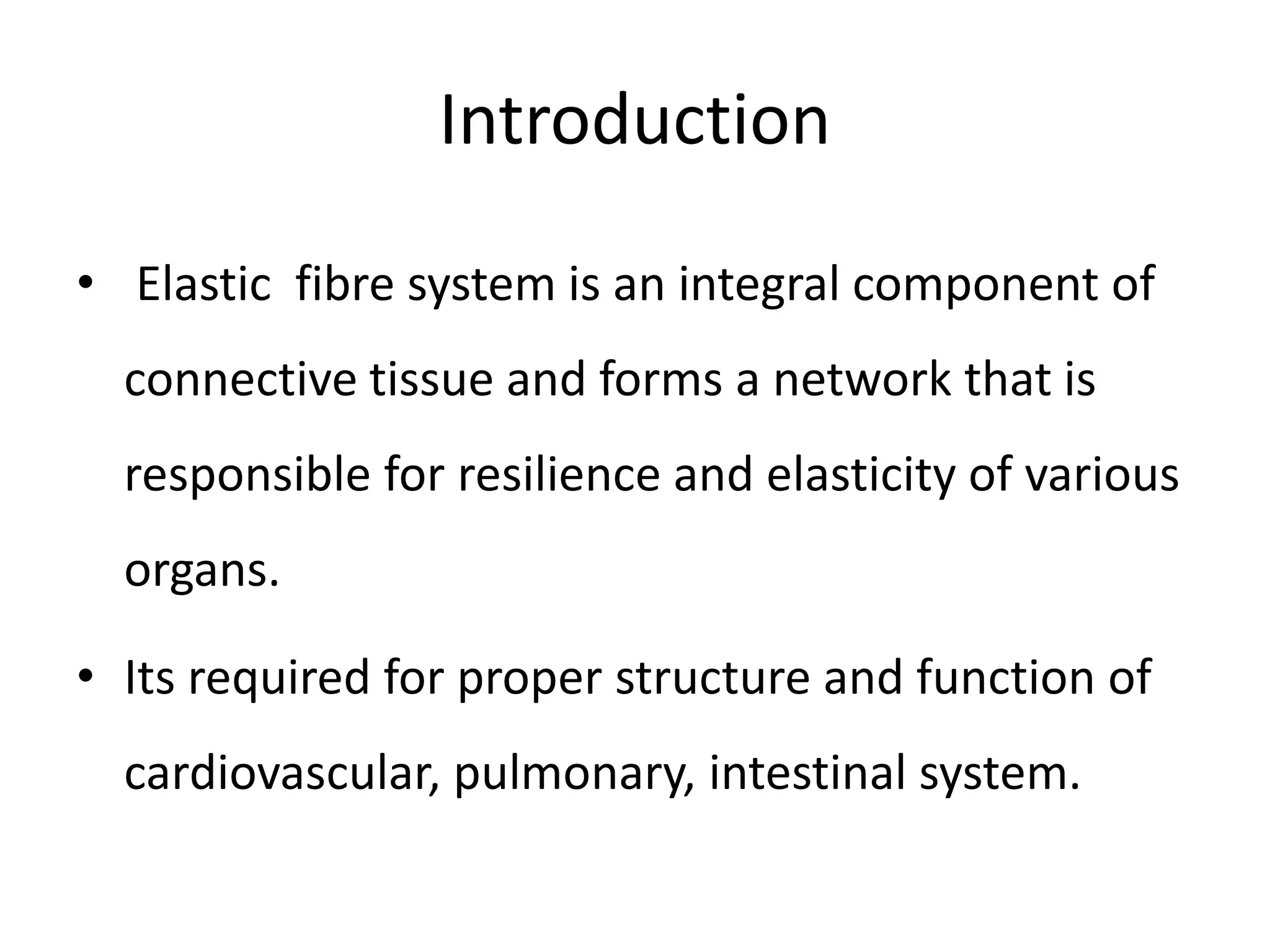 Introduction

• Elastic fibre system is an integral component of connective tissue and forms a network that is responsible for resilience and elasticity of various organs.

• Its required for proper structure and function of cardiovascular, pulmonary, intestinal system.